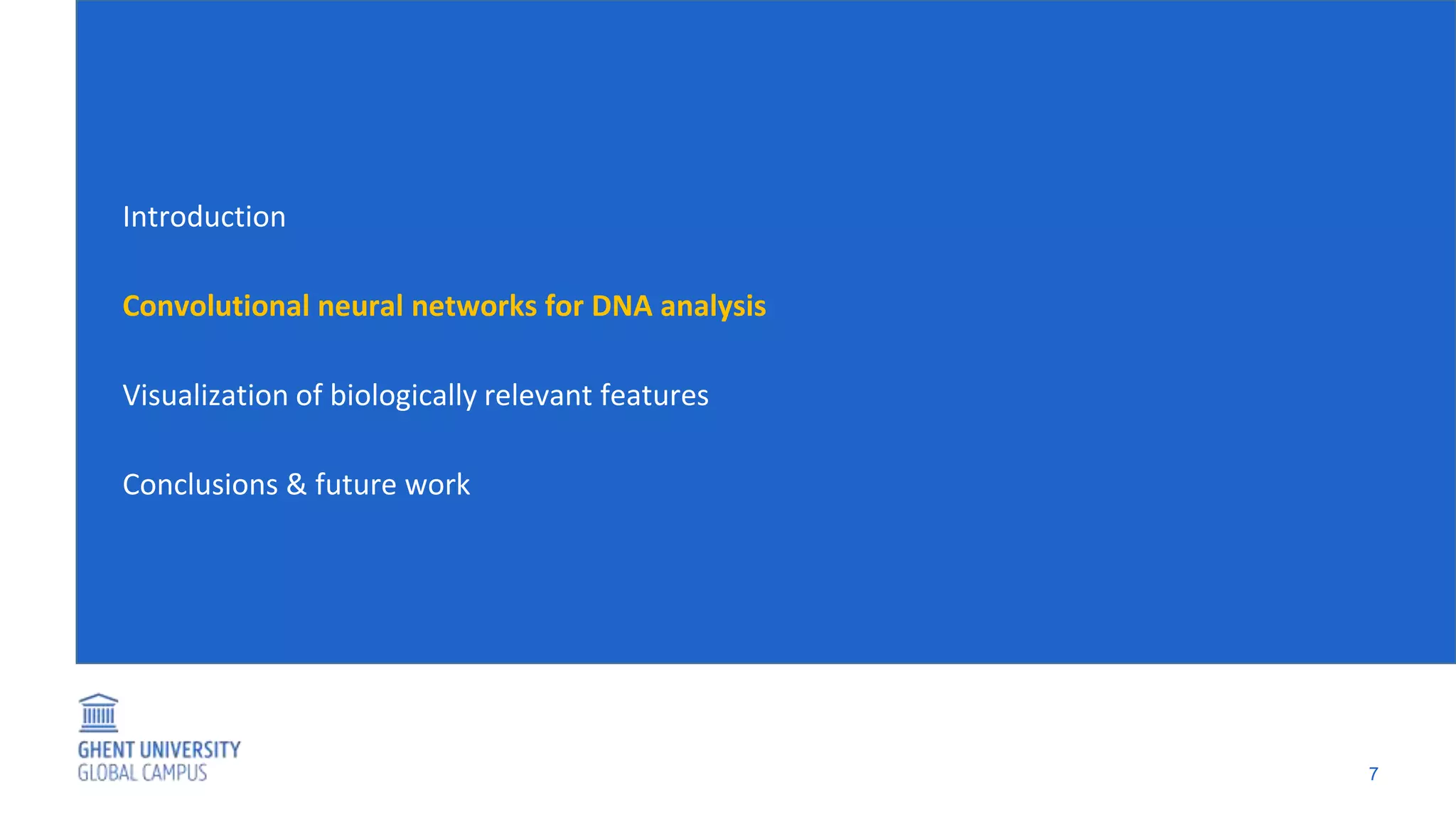 Introduction

Convolutional neural networks for DNA analysis

Visualization of biologically relevant features

Conclusions & future work

GHENT UNIVERSITY
GLOBAL CAMPUS

7